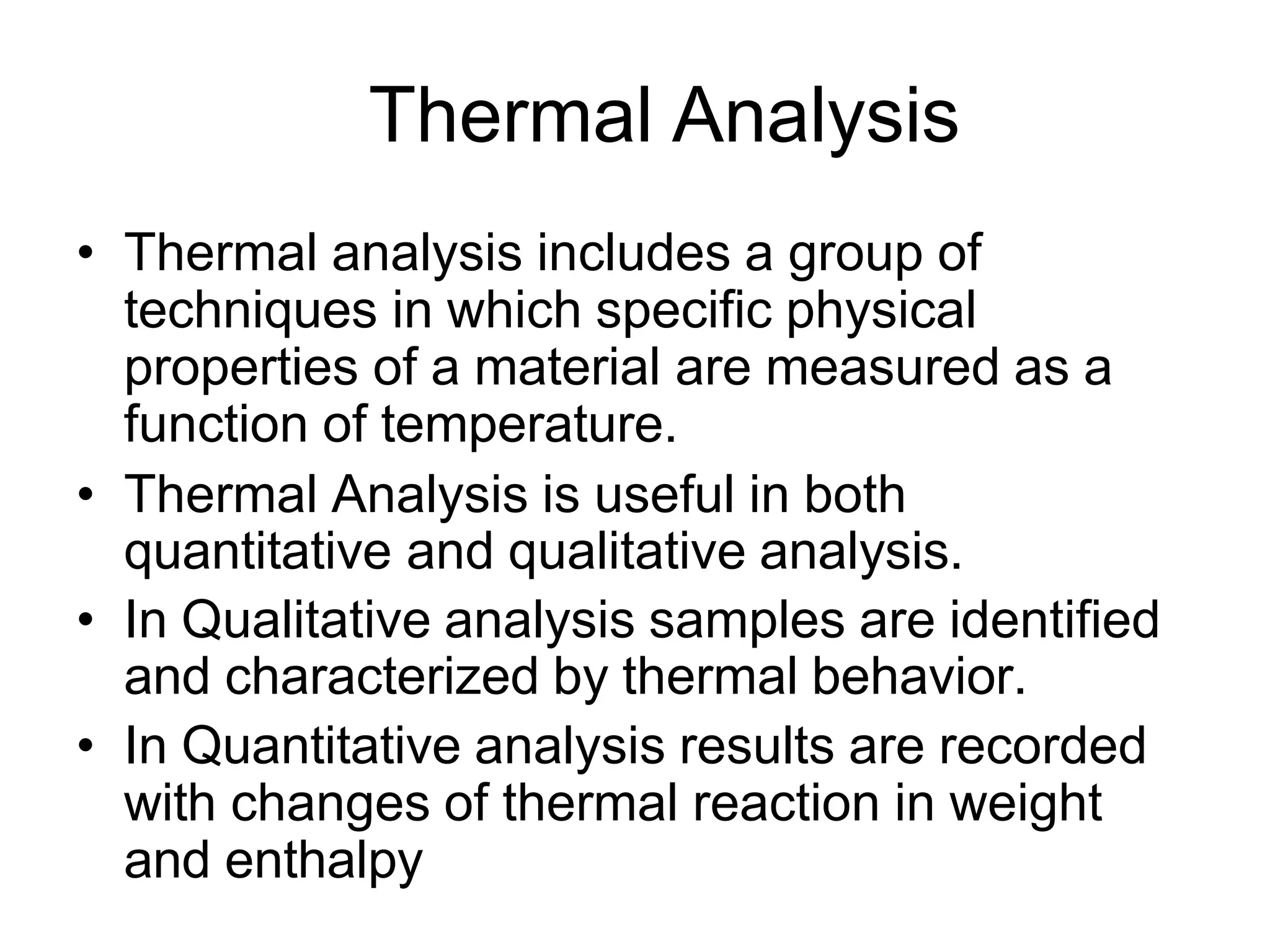 Thermal Analysis

• Thermal analysis includes a group of techniques in which specific physical properties of a material are measured as a function of temperature.
• Thermal Analysis is useful in both quantitative and qualitative analysis.
• In Qualitative analysis samples are identified and characterized by thermal behavior.
• In Quantitative analysis results are recorded with changes of thermal reaction in weight and enthalpy